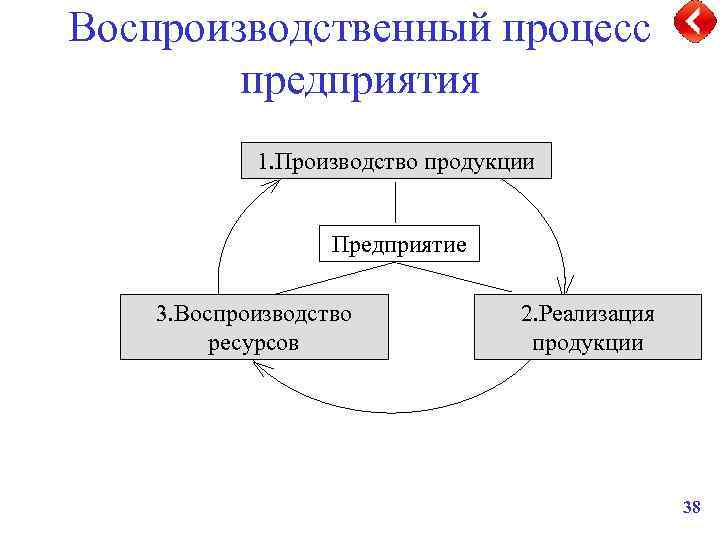 Воспроизводственный процесс предприятия

1.Производство продукции

Предприятие

3.Воспроизводство ресурсов

2.Реализация продукции

38